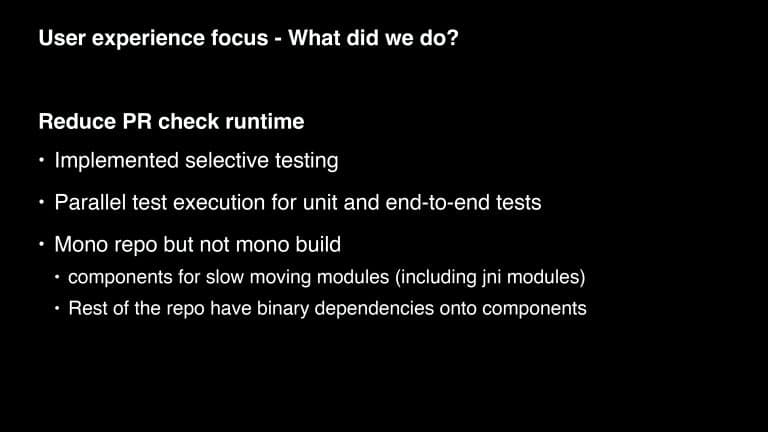 User experience focus - What did we do?

Reduce PR check runtime

• Implemented selective testing
• Parallel test execution for unit and end-to-end tests
• Mono repo but not mono build
  • components for slow moving modules (including jni modules)
  • Rest of the repo have binary dependencies onto components